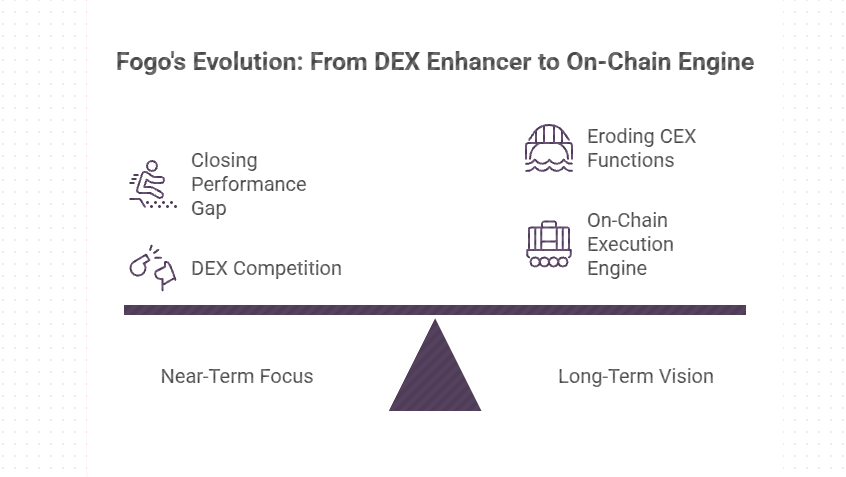 Fogo's Evolution: From DEX Enhancer to On-Chain Engine

Closing Performance Gap

DEX Competition

Eroding CEX Functions

On-Chain Execution Engine

Near-Term Focus

Long-Term Vision